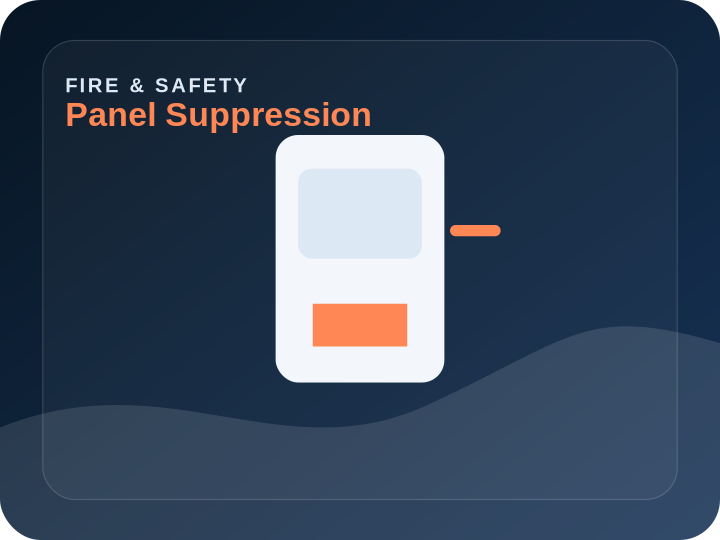 FIRE & SAFETY
Panel Suppression